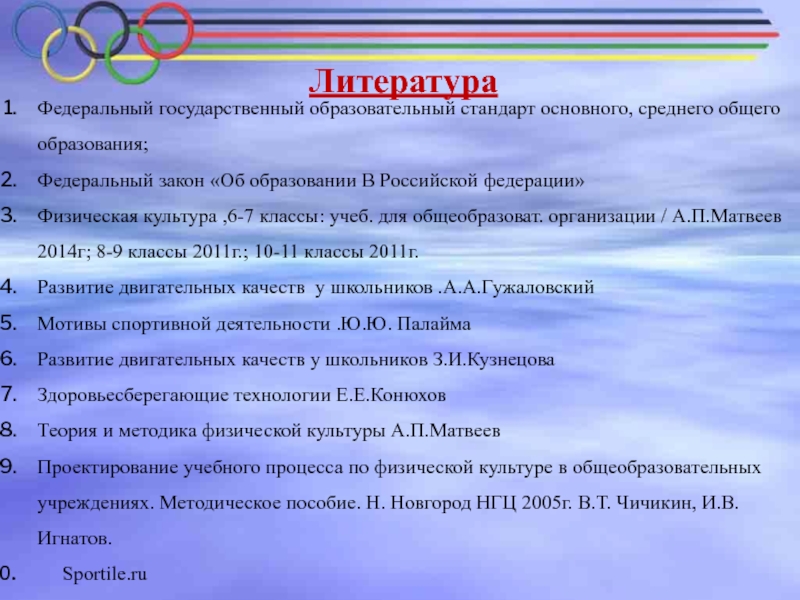 Литература

1. Федеральный государственный образовательный стандарт основного, среднего общего образования;
2. Федеральный закон «Об образовании В Российской федерации»
3. Физическая культура ,6-7 классы: учеб. для общеобразоват. организации / А.П.Матвеев 2014г; 8-9 классы 2011г.; 10-11 классы 2011г.
4. Развитие двигательных качеств у школьников .А.А.Гужаловский
5. Мотивы спортивной деятельности .Ю.Ю. Палайма
6. Развитие двигательных качеств у школьников З.И.Кузнецова
7. Здоровьесберегающие технологии Е.Е.Конюхов
8. Теория и методика физической культуры А.П.Матвеев
9. Проектирование учебного процесса по физической культуре в общеобразовательных учреждениях. Методическое пособие. Н. Новгород НГЦ 2005г. В.Т. Чичикин, И.В. Игнатов.
0. Sportile.ru